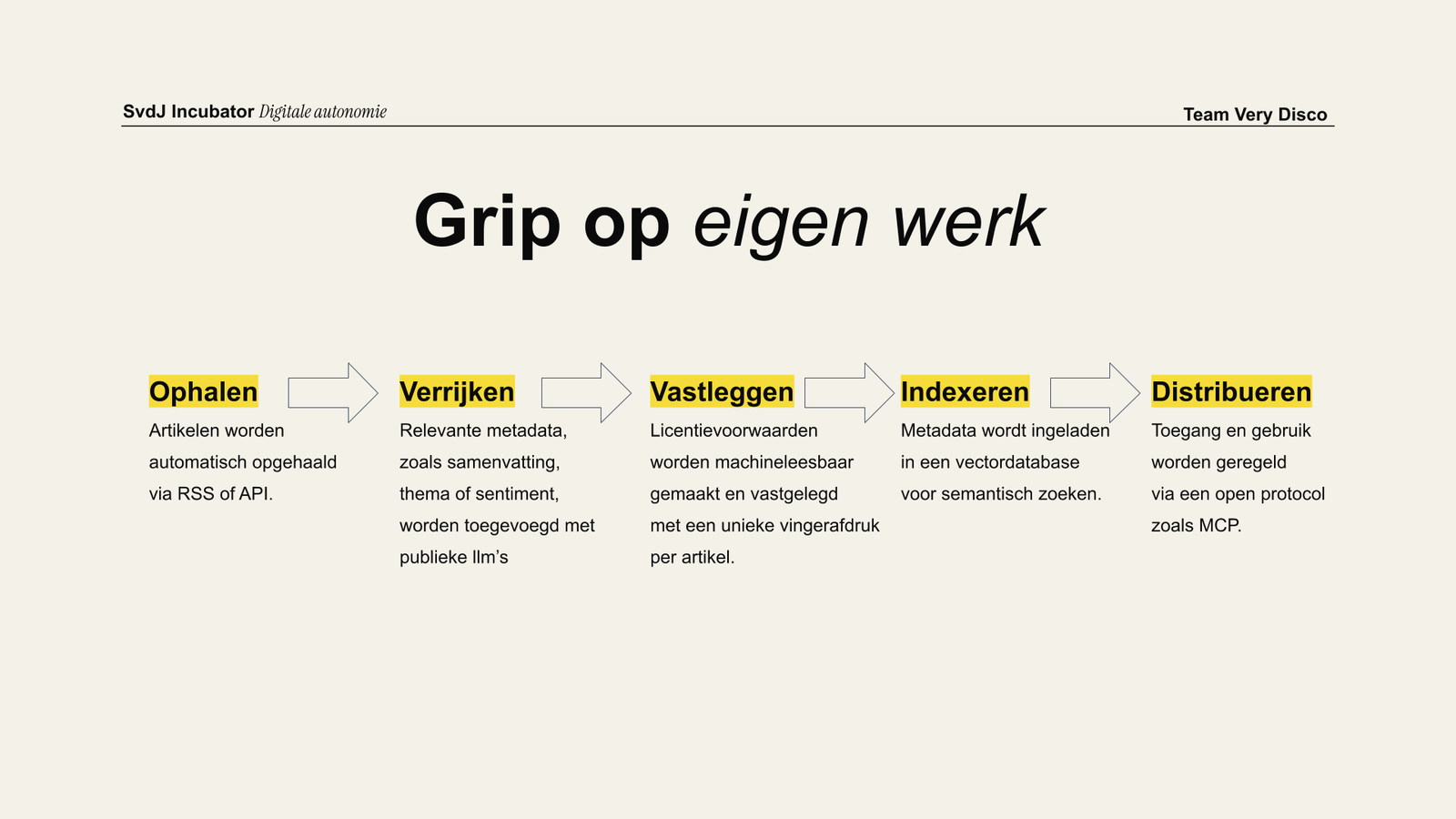 SvdJ Incubator Digitale autonomie

Team Very Disco

Grip op eigen werk

Ophalen
Artikelen worden automatisch opgehaald via RSS of API.

Verrijken
Relevante metadata, zoals samenvatting, thema of sentiment, worden toegevoegd met publieke llm's

Vastleggen
Licentievoorwaarden worden machineleesbaar gemaakt en vastgelegd met een unieke vingerafdruk per artikel.

Indexeren
Metadata wordt ingeladen in een vectordatabase voor semantisch zoeken.

Distribueren
Toegang en gebruik worden geregeld via een open protocol zoals MCP.